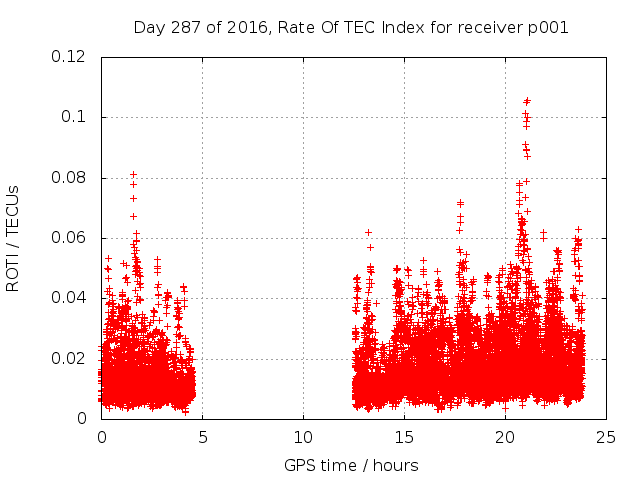 Day 287 of 2016, Rate Of TEC Index for receiver p001

ROTI / TECUs

0.12
0.1
0.08
0.06
0.04
0.02
0

0
5
10
15
20
25

GPS time / hours